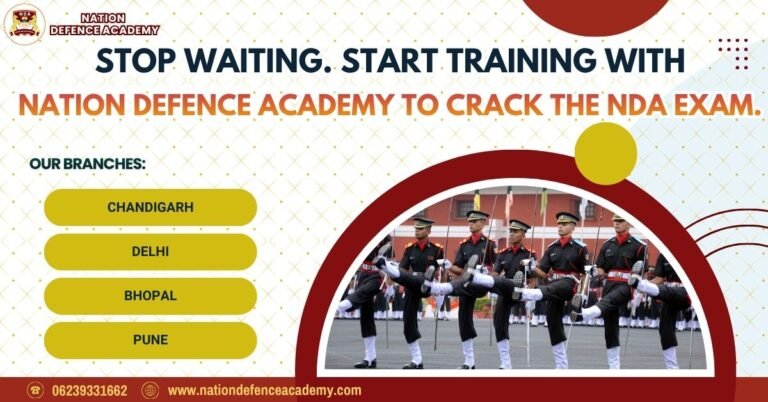 NATION DEFENCE ACADEMY

STOP WAITING. START TRAINING WITH NATION DEFENCE ACADEMY TO CRACK THE NDA EXAM.

OUR BRANCHES:

CHANDIGARH

DELHI

BHOPAL

PUNE

06239331662

www.nationdefenceacademy.com